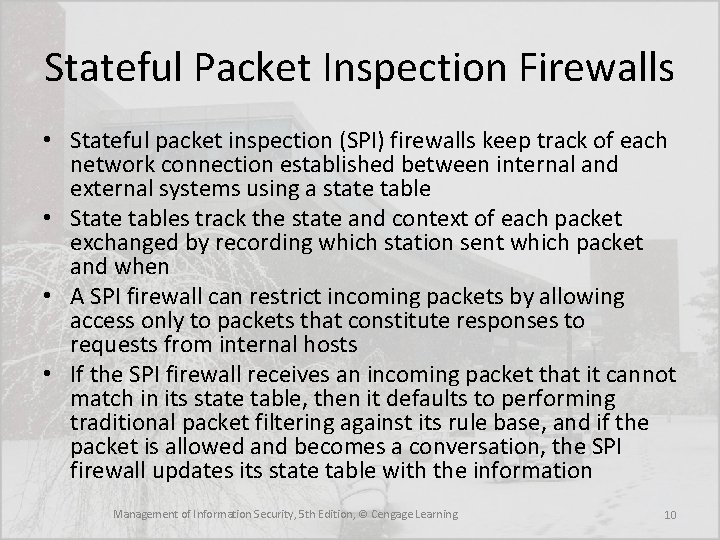 Stateful Packet Inspection Firewalls

• Stateful packet inspection (SPI) firewalls keep track of each network connection established between internal and external systems using a state table

• State tables track the state and context of each packet exchanged by recording which station sent which packet and when

• A SPI firewall can restrict incoming packets by allowing access only to packets that constitute responses to requests from internal hosts

• If the SPI firewall receives an incoming packet that it cannot match in its state table, then it defaults to performing traditional packet filtering against its rule base, and if the packet is allowed and becomes a conversation, the SPI firewall updates its state table with the information

Management of Information Security, 5th Edition, © Cengage Learning

10